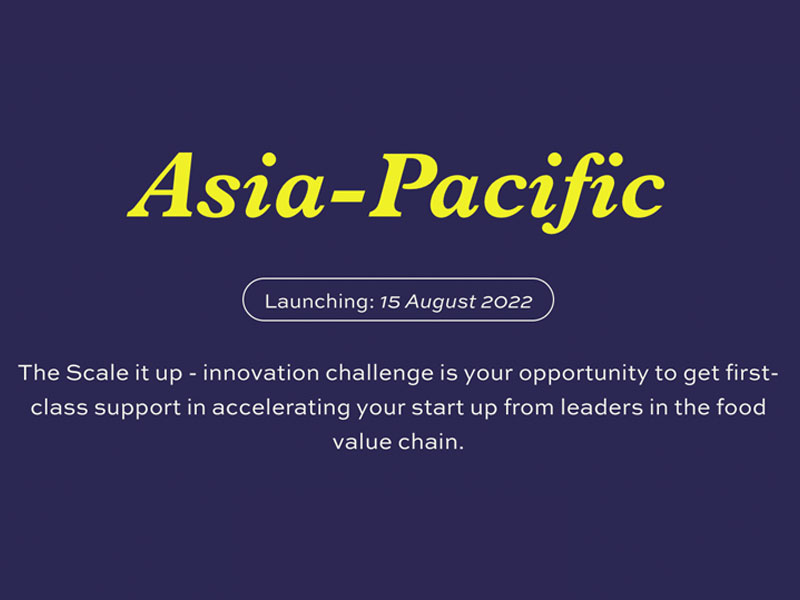 Asia-Pacific

Launching: 15 August 2022

The Scale it up - innovation challenge is your opportunity to get first-class support in accelerating your start up from leaders in the food value chain.